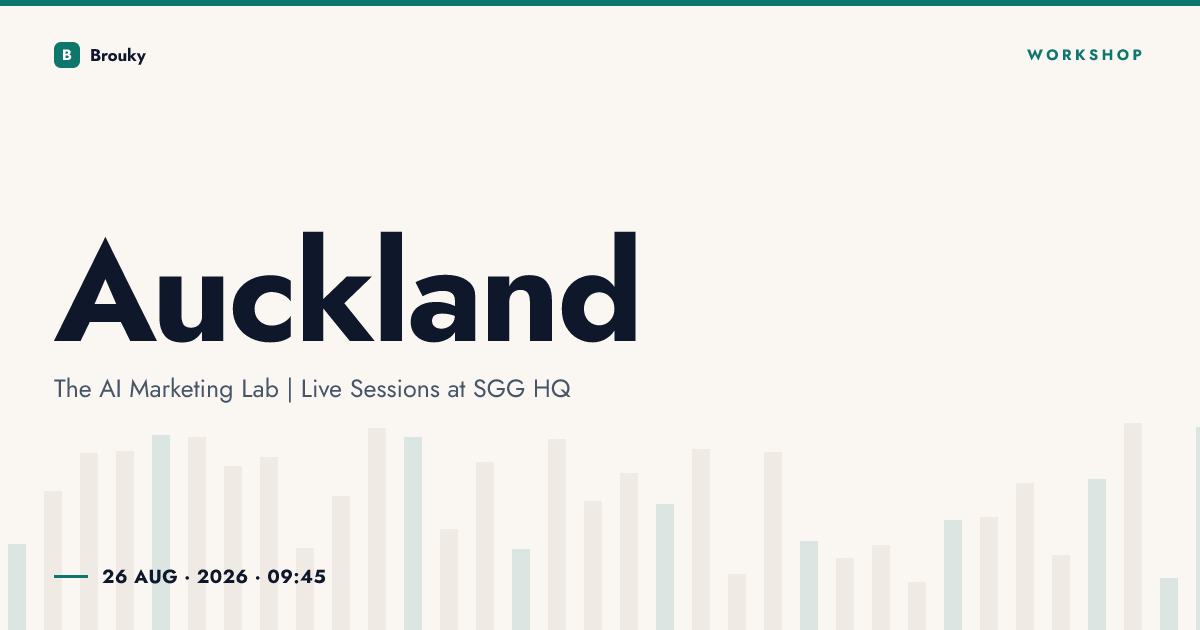 B Brouky

WORKSHOP

Auckland

The AI Marketing Lab | Live Sessions at SGG HQ

26 AUG · 2026 · 09:45